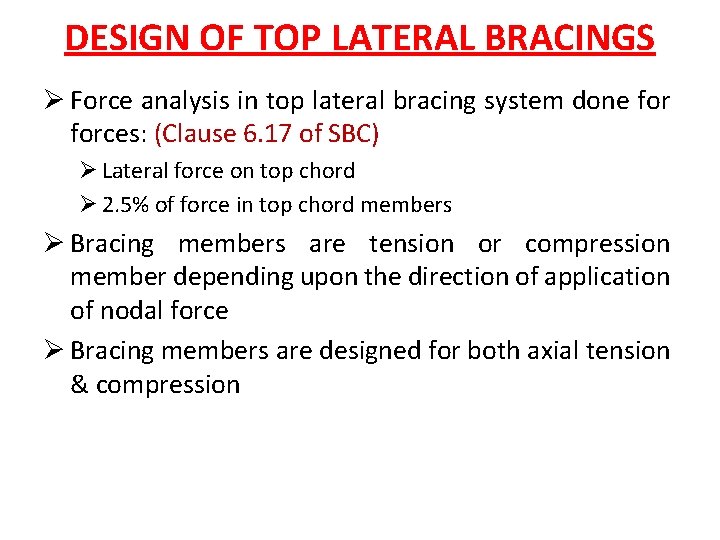 DESIGN OF TOP LATERAL BRACINGS

➢ Force analysis in top lateral bracing system done for forces: (Clause 6.17 of SBC)

➢ Lateral force on top chord

➢ 2.5% of force in top chord members

➢ Bracing members are tension or compression member depending upon the direction of application of nodal force

➢ Bracing members are designed for both axial tension & compression